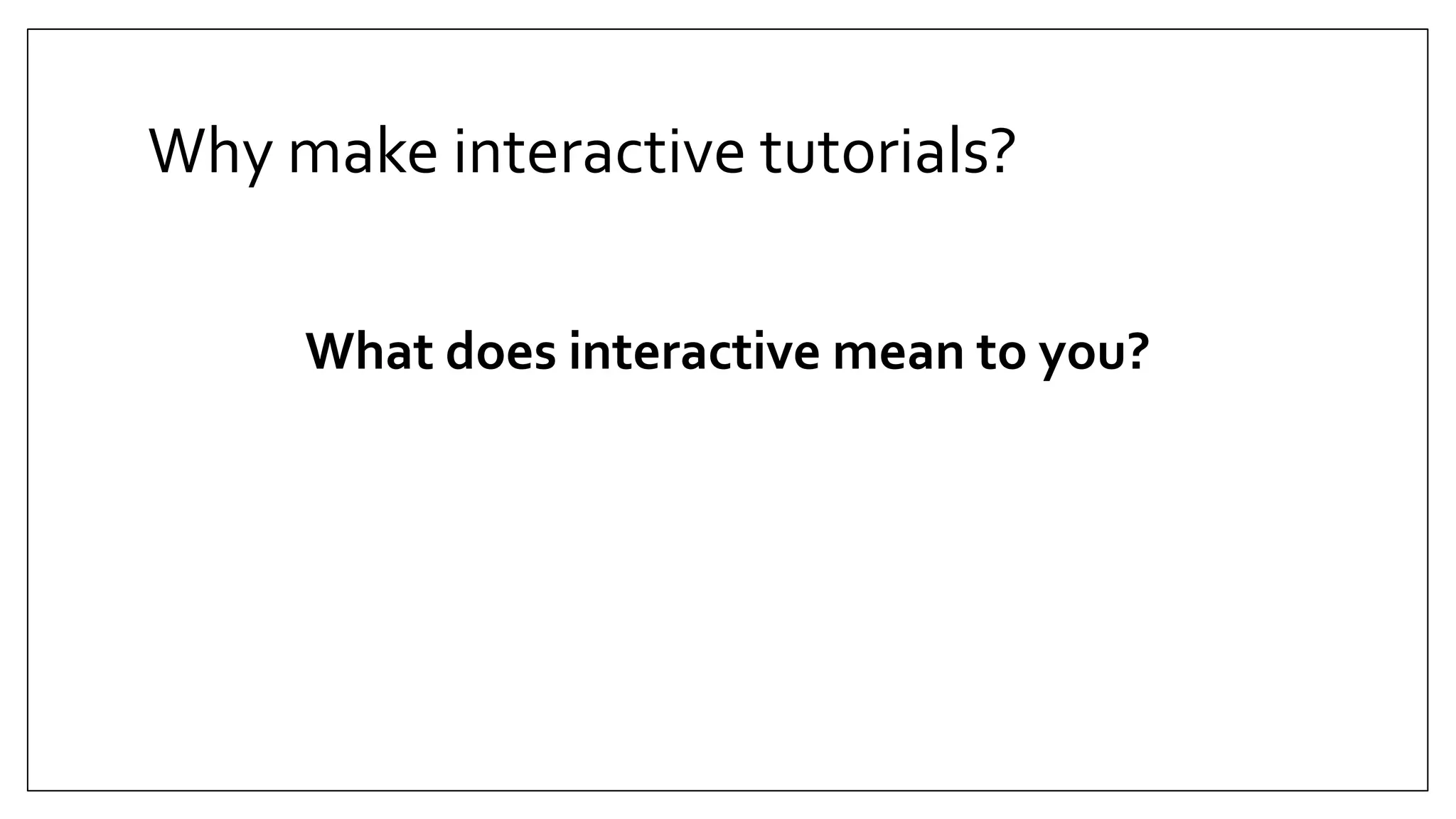 Why make interactive tutorials?

What does interactive mean to you?